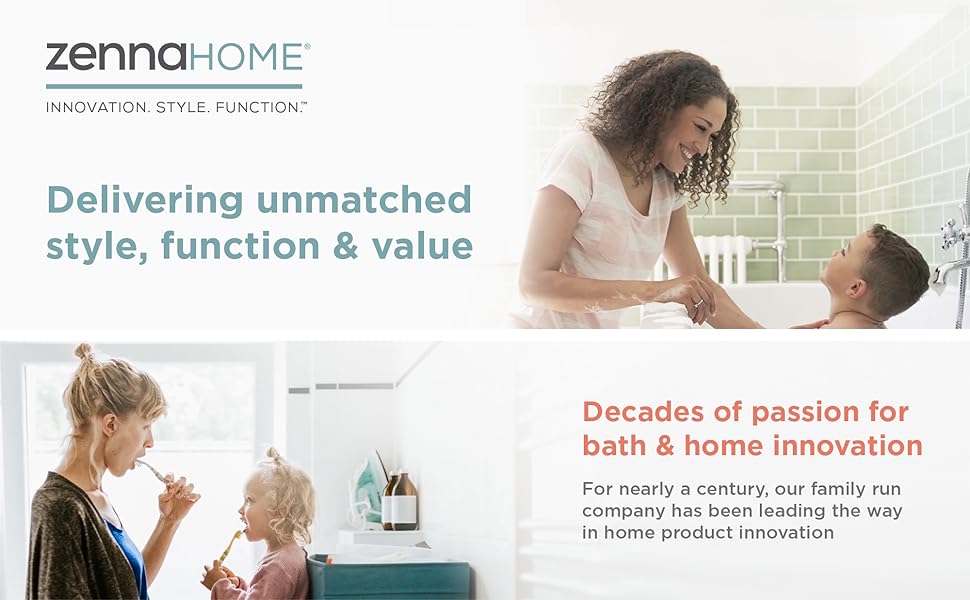 zennaHOME®
INNOVATION. STYLE. FUNCTION.™

Delivering unmatched style, function & value

Decades of passion for bath & home innovation

For nearly a century, our family run company has been leading the way in home product innovation